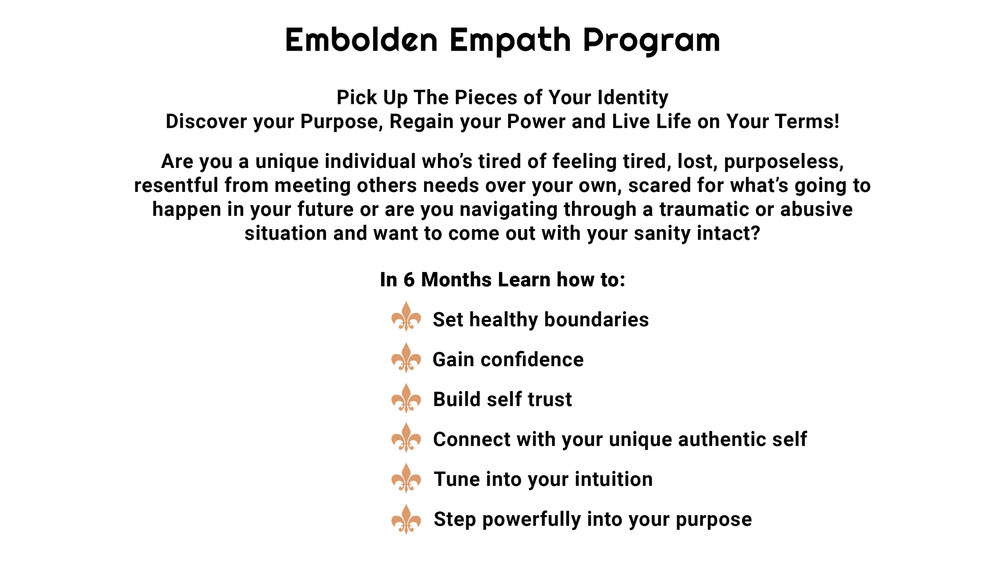 Embolden Empath Program

Pick Up The Pieces of Your Identity
Discover your Purpose, Regain your Power and Live Life on Your Terms!

Are you a unique individual who's tired of feeling tired, lost, purposeless, resentful from meeting others needs over your own, scared for what's going to happen in your future or are you navigating through a traumatic or abusive situation and want to come out with your sanity intact?

In 6 Months Learn how to:

Set healthy boundaries

Gain confidence

Build self trust

Connect with your unique authentic self

Tune into your intuition

Step powerfully into your purpose